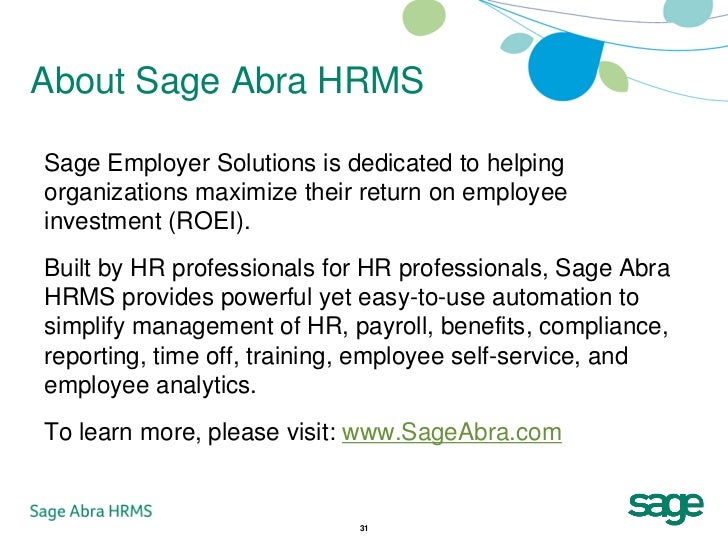 About Sage Abra HRMS

Sage Employer Solutions is dedicated to helping organizations maximize their return on employee investment (ROEI).

Built by HR professionals for HR professionals, Sage Abra HRMS provides powerful yet easy-to-use automation to simplify management of HR, payroll, benefits, compliance, reporting, time off, training, employee self-service, and employee analytics.

To learn more, please visit: www.SageAbra.com

Sage Abra HRMS

31

sage